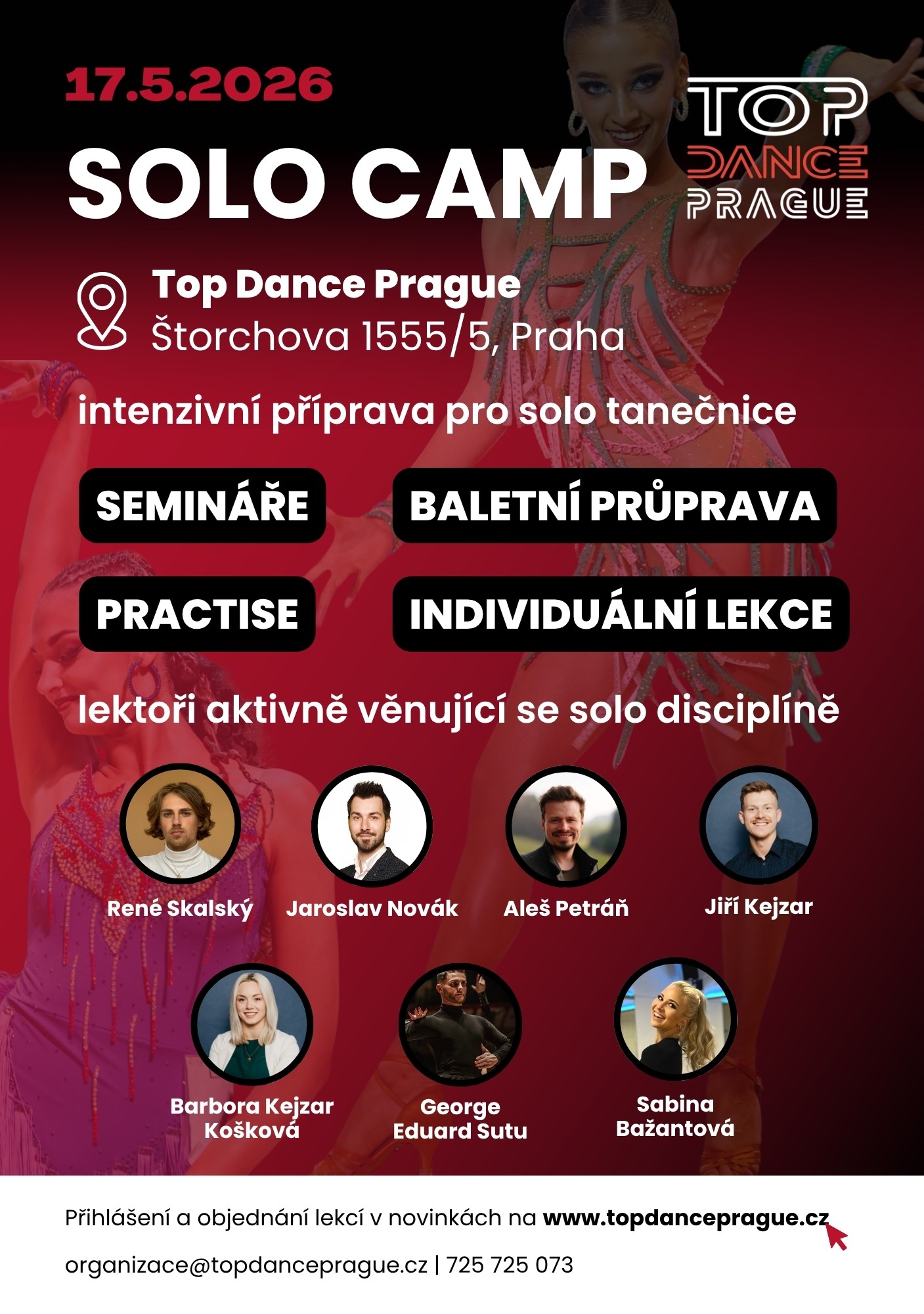 17.5.2026

SOLO CAMP

TOP DANCE PRAGUE

Top Dance Prague
Štorchova 1555/5, Praha

intenzivní příprava pro solo tanečnice

SEMINÁŘE

BALETNÍ PRŮPRAVA

PRACTISE

INDIVIDUÁLNÍ LEKCE

lektoři aktivně věnující se solo disciplíně

René Skalský

Jaroslav Novák

Aleš Petráň

Jiří Kejzar

Barbora Kejzar Košková

George Eduard Sutu

Sabina Bažantová

Přihlášení a objednání lekcí v novinkách na www.topdanceprague.cz

organizace@topdanceprague.cz | 725 725 073